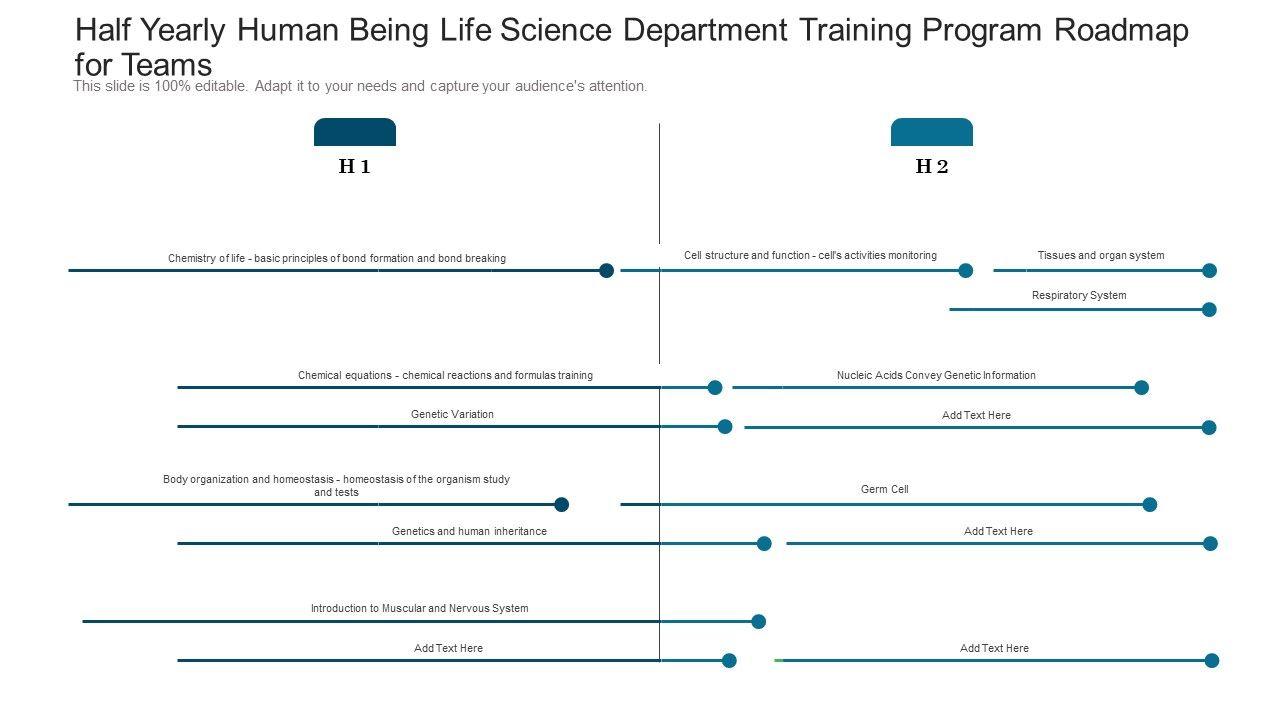 Half Yearly Human Being Life Science Department Training Program Roadmap for Teams
This slide is 100% editable. Adapt it to your needs and capture your audience's attention.

H 1

H 2

Chemistry of life - basic principles of bond formation and bond breaking

Cell structure and function - cell's activities monitoring

Tissues and organ system

Respiratory System

Chemical equations - chemical reactions and formulas training

Nucleic Acids Convey Genetic Information

Genetic Variation

Add Text Here

Body organization and homeostasis - homeostasis of the organism study and tests

Germ Cell

Genetics and human inheritance

Add Text Here

Introduction to Muscular and Nervous System

Add Text Here

Add Text Here